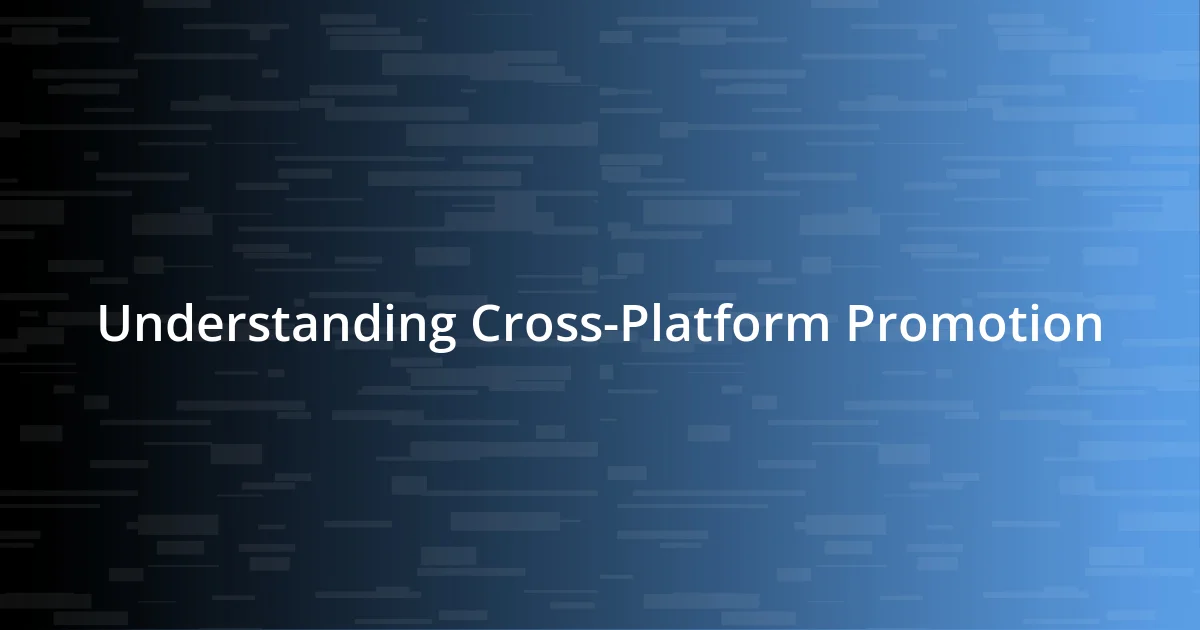 Understanding Cross-Platform Promotion